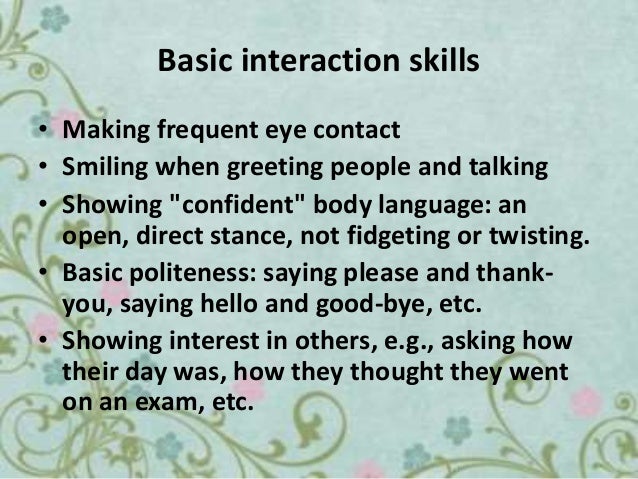 Basic interaction skills

• Making frequent eye contact
• Smiling when greeting people and talking
• Showing "confident" body language: an open, direct stance, not fidgeting or twisting.
• Basic politeness: saying please and thank-you, saying hello and good-bye, etc.
• Showing interest in others, e.g., asking how their day was, how they thought they went on an exam, etc.